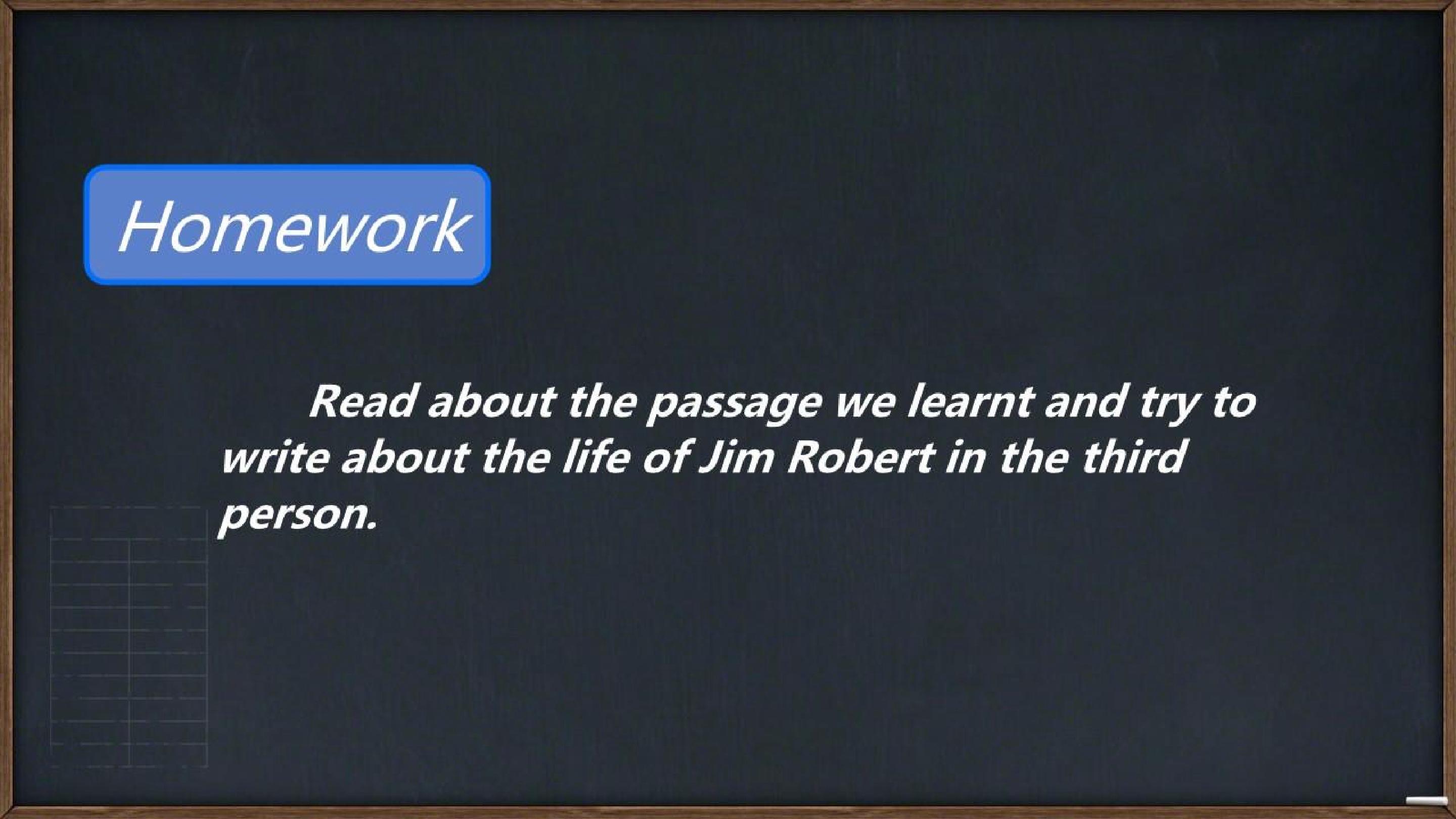 Homework

Read about the passage we learnt and try to write about the life of Jim Robert in the third person.